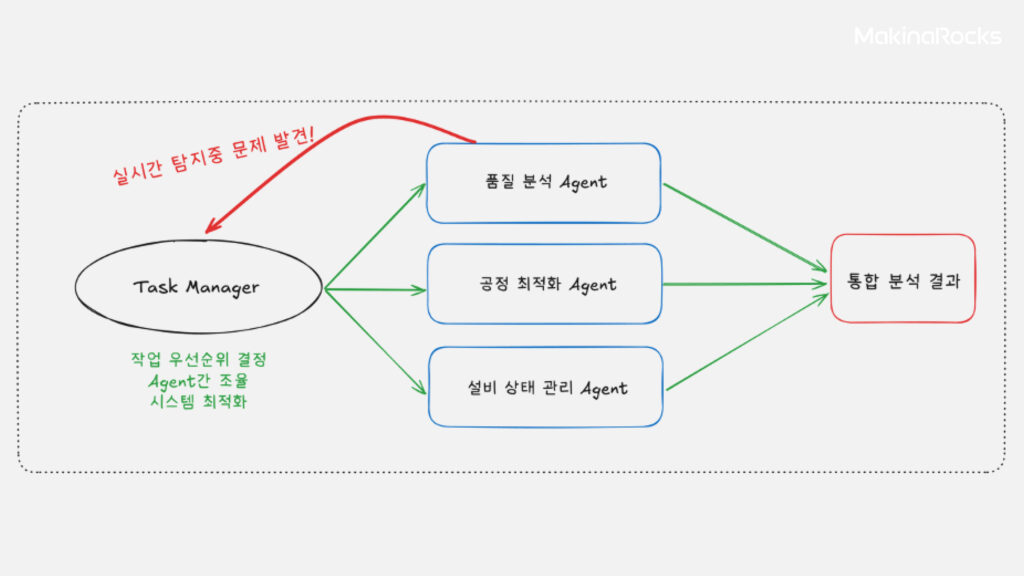 MakinaRocks

실시간 탐지중 문제 발견!

Task Manager

작업 우선순위 결정
Agent간 조율
시스템 최적화

품질 분석 Agent

공정 최적화 Agent

설비 상태 관리 Agent

통합 분석 결과